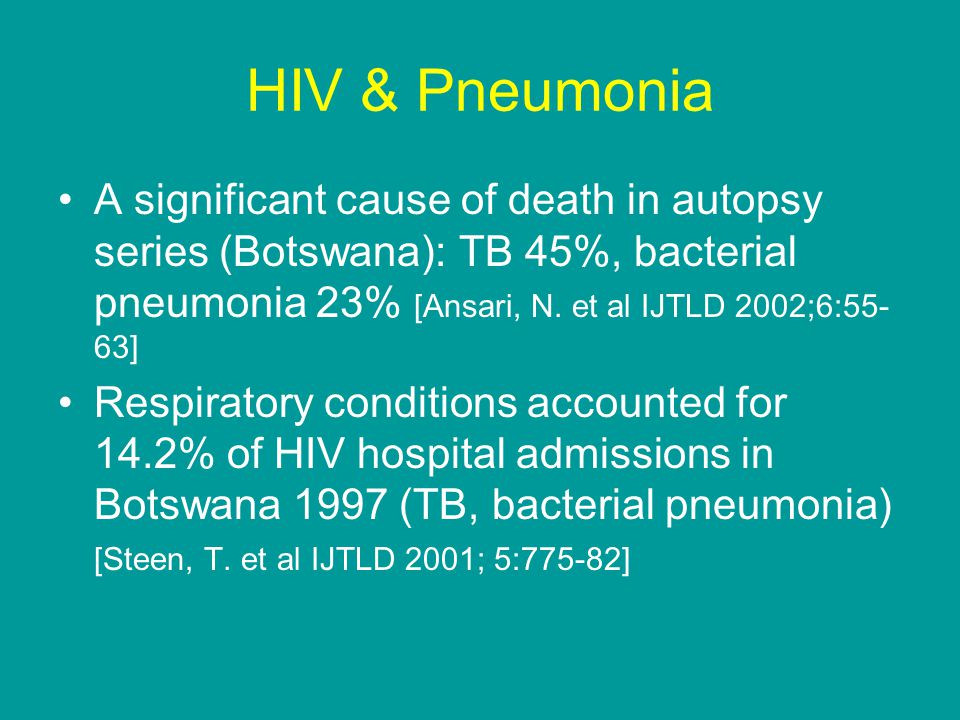 HIV & Pneumonia

• A significant cause of death in autopsy series (Botswana): TB 45%, bacterial pneumonia 23% [Ansari, N. et al IJTLD 2002;6:55-63]

• Respiratory conditions accounted for 14.2% of HIV hospital admissions in Botswana 1997 (TB, bacterial pneumonia) [Steen, T. et al IJTLD 2001; 5:775-82]